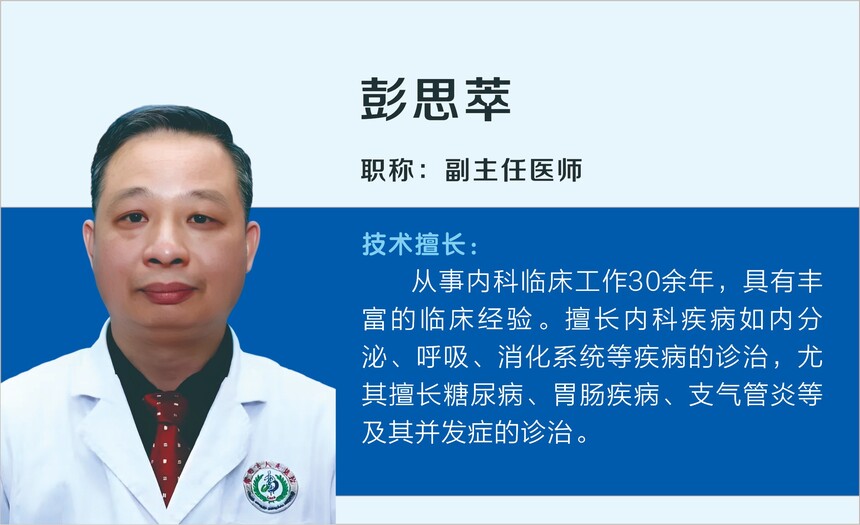 彭思萃

职称：副主任医师

技术擅长：

从事内科临床工作30余年，具有丰富的临床经验。擅长内科疾病如内分泌、呼吸、消化系统等疾病的诊治，尤其擅长糖尿病、胃肠疾病、支气管炎等及其并发症的诊治。